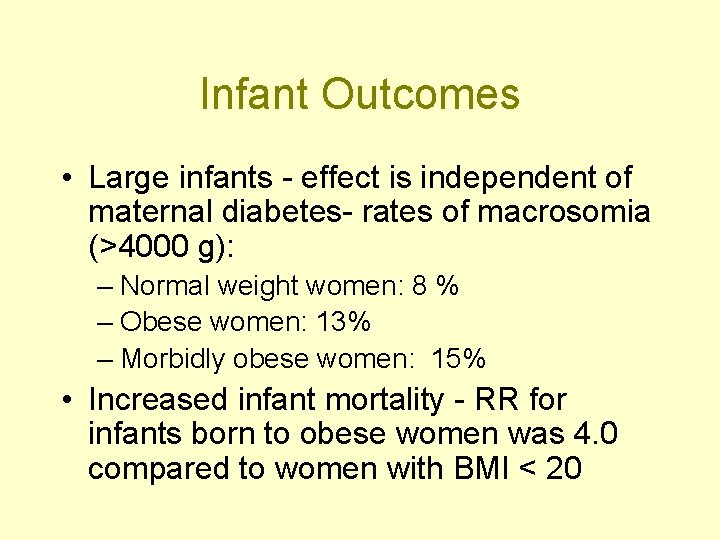 Infant Outcomes

• Large infants - effect is independent of maternal diabetes- rates of macrosomia (>4000 g):
– Normal weight women: 8 %
– Obese women: 13%
– Morbidly obese women: 15%

• Increased infant mortality - RR for infants born to obese women was 4.0 compared to women with BMI < 20